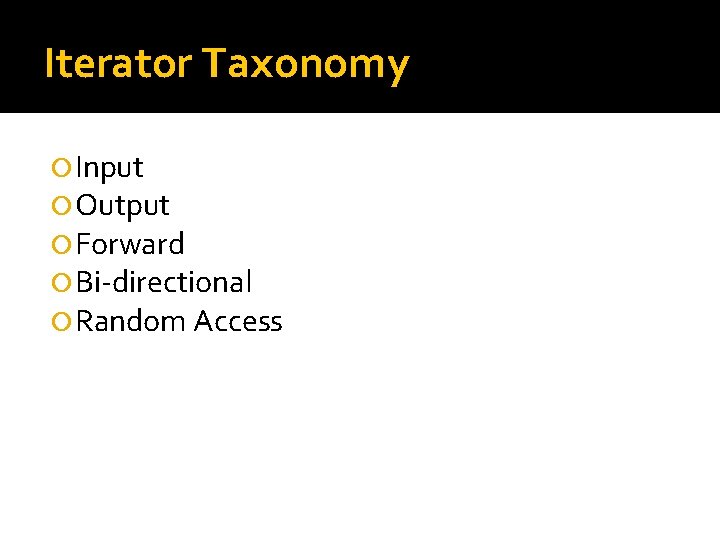 Iterator Taxonomy

Input
Output
Forward
Bi-directional
Random Access